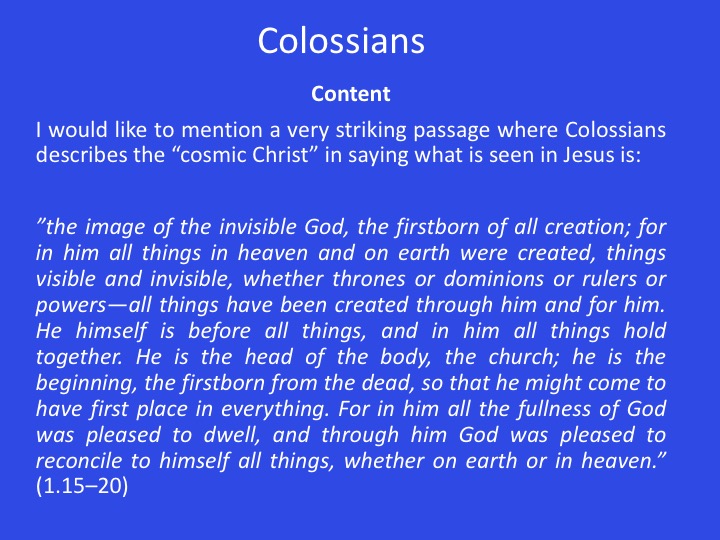 Colossians

Content

I would like to mention a very striking passage where Colossians describes the “cosmic Christ” in saying what is seen in Jesus is:

”the image of the invisible God, the firstborn of all creation; for in him all things in heaven and on earth were created, things visible and invisible, whether thrones or dominions or rulers or powers—all things have been created through him and for him. He himself is before all things, and in him all things hold together. He is the head of the body, the church; he is the beginning, the firstborn from the dead, so that he might come to have first place in everything. For in him all the fullness of God was pleased to dwell, and through him God was pleased to reconcile to himself all things, whether on earth or in heaven.” (1.15–20)